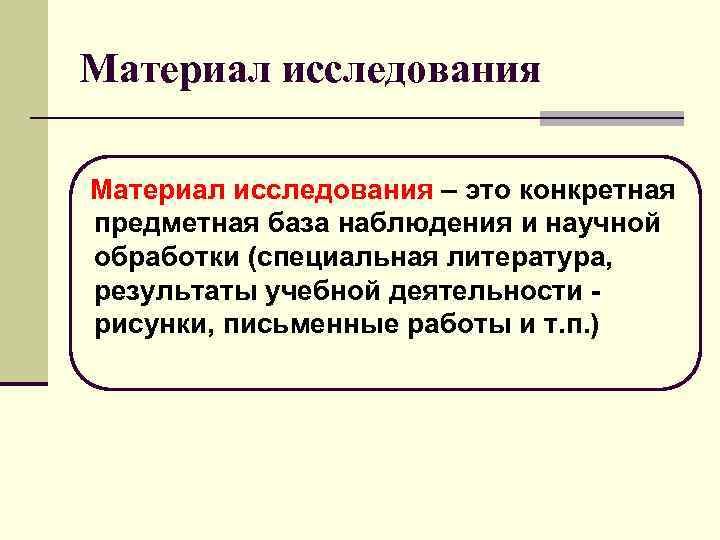 Материал исследования

Материал исследования – это конкретная предметная база наблюдения и научной обработки (специальная литература, результаты учебной деятельности - рисунки, письменные работы и т.п.)